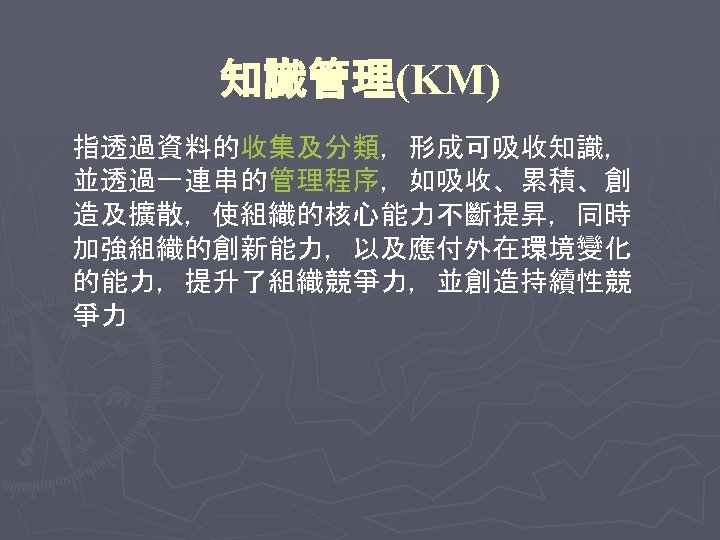 知識管理(KM)

指透過資料的收集及分類，形成可吸收知識，並透過一連串的管理程序，如吸收、累積、創造及擴散，使組織的核心能力不斷提昇，同時加強組織的創新能力，以及應付外在環境變化的能力，提升了組織競爭力，並創造持續性競爭力